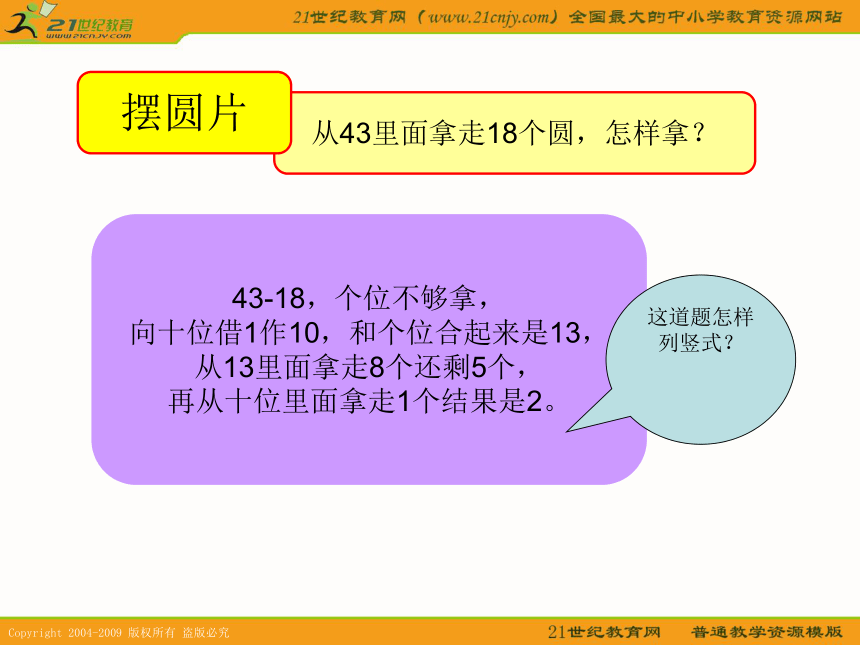 21世纪教育
www.21cnjy.com

21世纪教育网（www.21cnjy.com）全国最大的中小学教育资源网站

摆圆片

从43里面拿走18个圆，怎样拿？

43-18，个位不够拿，
向十位借1作10，和个位合起来是13，
从13里面拿走8个还剩5个，
再从十位里面拿走1个结果是2。

这道题怎样列竖式？

Copyright 2004-2009 版权所有 盗版必究

21世纪教育网　普通教学资源模版